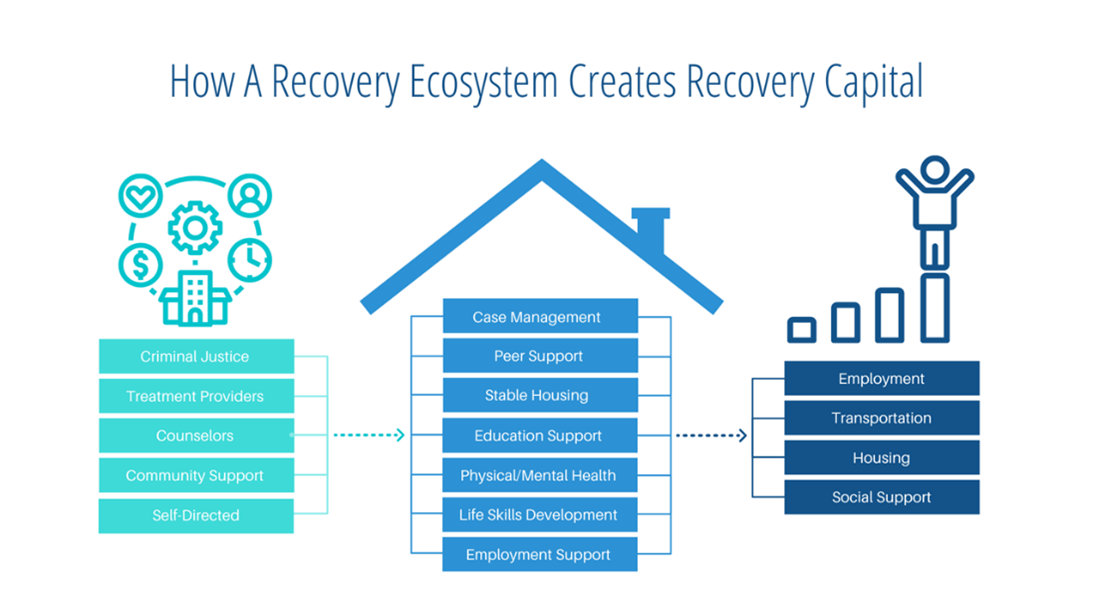 How A Recovery Ecosystem Creates Recovery Capital

Criminal Justice
Treatment Providers
Counselors
Community Support
Self-Directed

Case Management
Peer Support
Stable Housing
Education Support
Physical/Mental Health
Life Skills Development
Employment Support

Employment
Transportation
Housing
Social Support